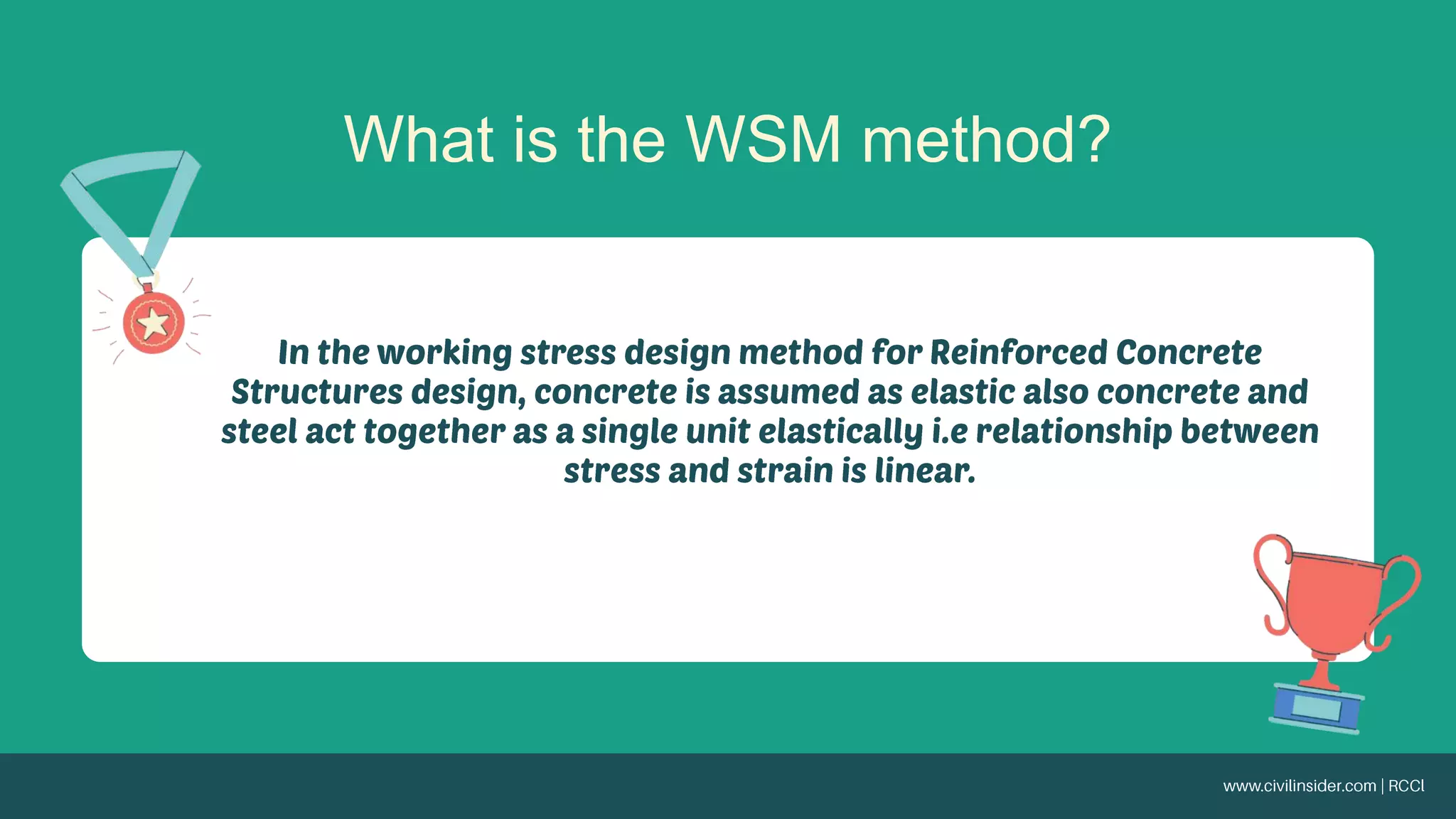 What is the WSM method?

In the working stress design method for Reinforced Concrete Structures design, concrete is assumed as elastic also concrete and steel act together as a single unit elastically i.e relationship between stress and strain is linear.

www.civilinsider.com | RCCl